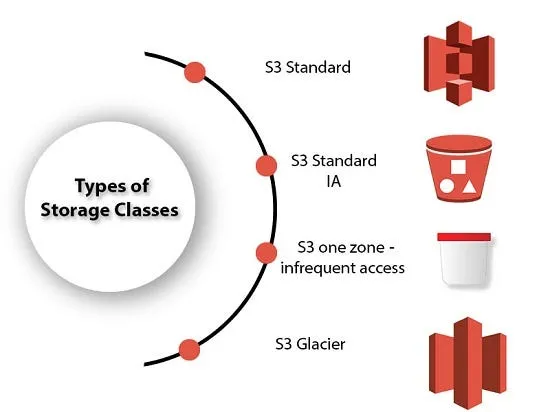 Types of Storage Classes

S3 Standard

S3 Standard IA

S3 one zone - infrequent access

S3 Glacier